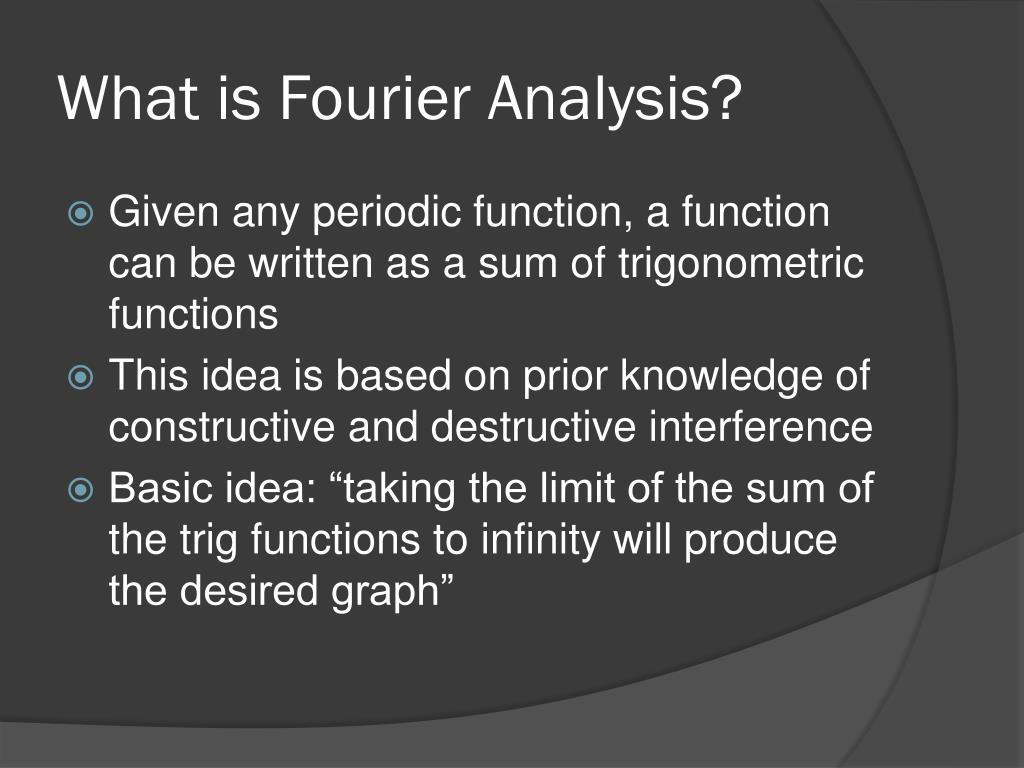 What is Fourier Analysis?

Given any periodic function, a function can be written as a sum of trigonometric functions

This idea is based on prior knowledge of constructive and destructive interference

Basic idea: “taking the limit of the sum of the trig functions to infinity will produce the desired graph”